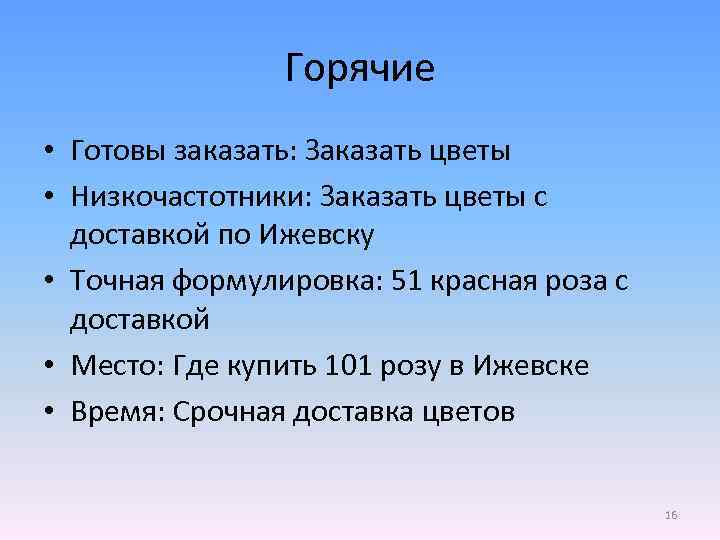 Горячие

• Готовы заказать: Заказать цветы
• Низкочастотники: Заказать цветы с доставкой по Ижевску
• Точная формулировка: 51 красная роза с доставкой
• Место: Где купить 101 розу в Ижевске
• Время: Срочная доставка цветов

16